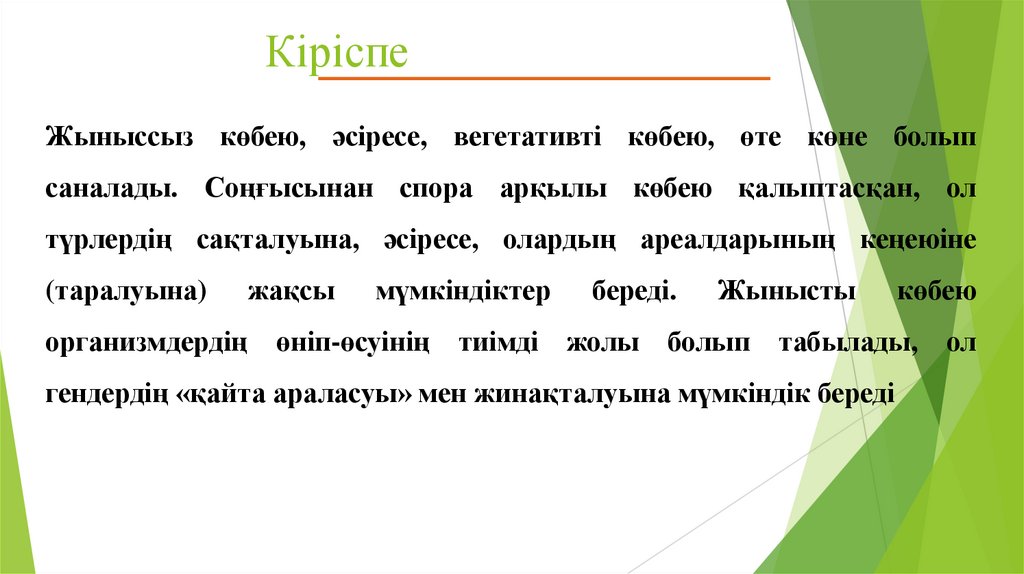 Кіріспе

Жыныссыз көбею, әсіресе, вегетативті көбею, өте көне болып саналады. Соңғысынан спора арқылы көбею қалыптасқан, ол түрлердің сақталуына, әсіресе, олардың ареалдарының кеңеюіне (таралуына) жақсы мүмкіндіктер береді. Жынысты көбею организмдердің өніп-өсуінің тиімді жолы болып табылады, ол гендердің «қайта араласуы» мен жинақталуына мүмкіндік береді